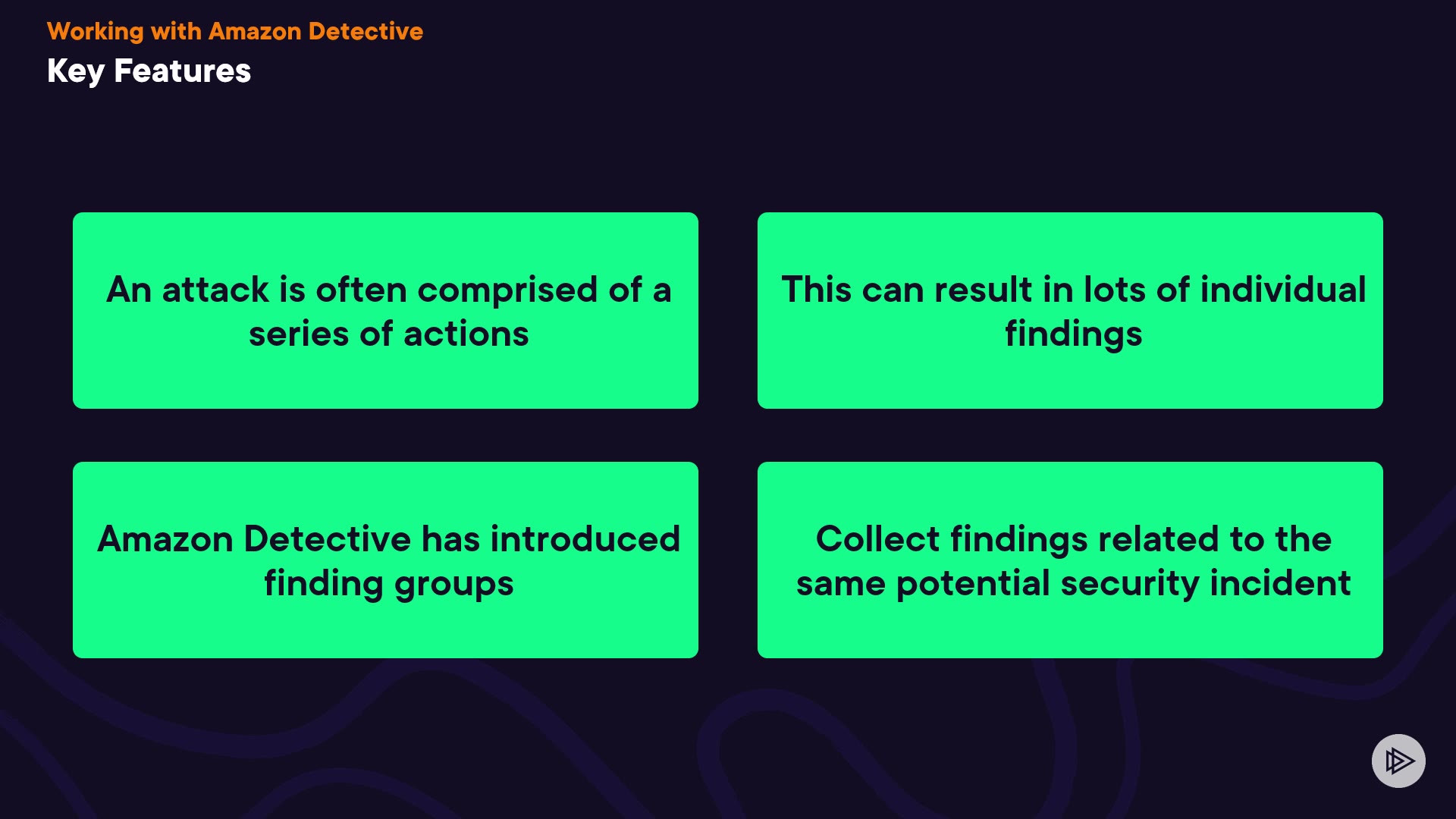 Working with Amazon Detective
Key Features

An attack is often comprised of a series of actions

This can result in lots of individual findings

Amazon Detective has introduced finding groups

Collect findings related to the same potential security incident